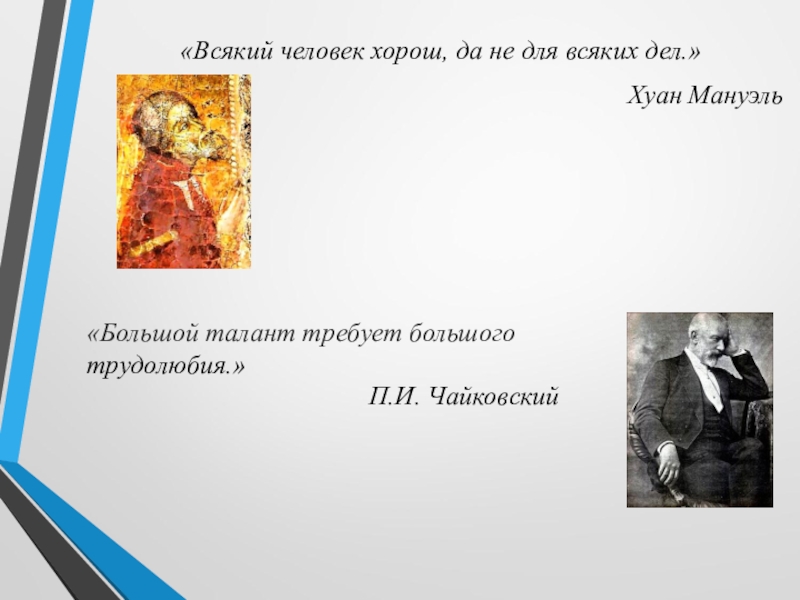 «Всякий человек хорош, да не для всяких дел.»

Хуан Мануэль

«Большой талант требует большого трудолюбия.»

П.И. Чайковский